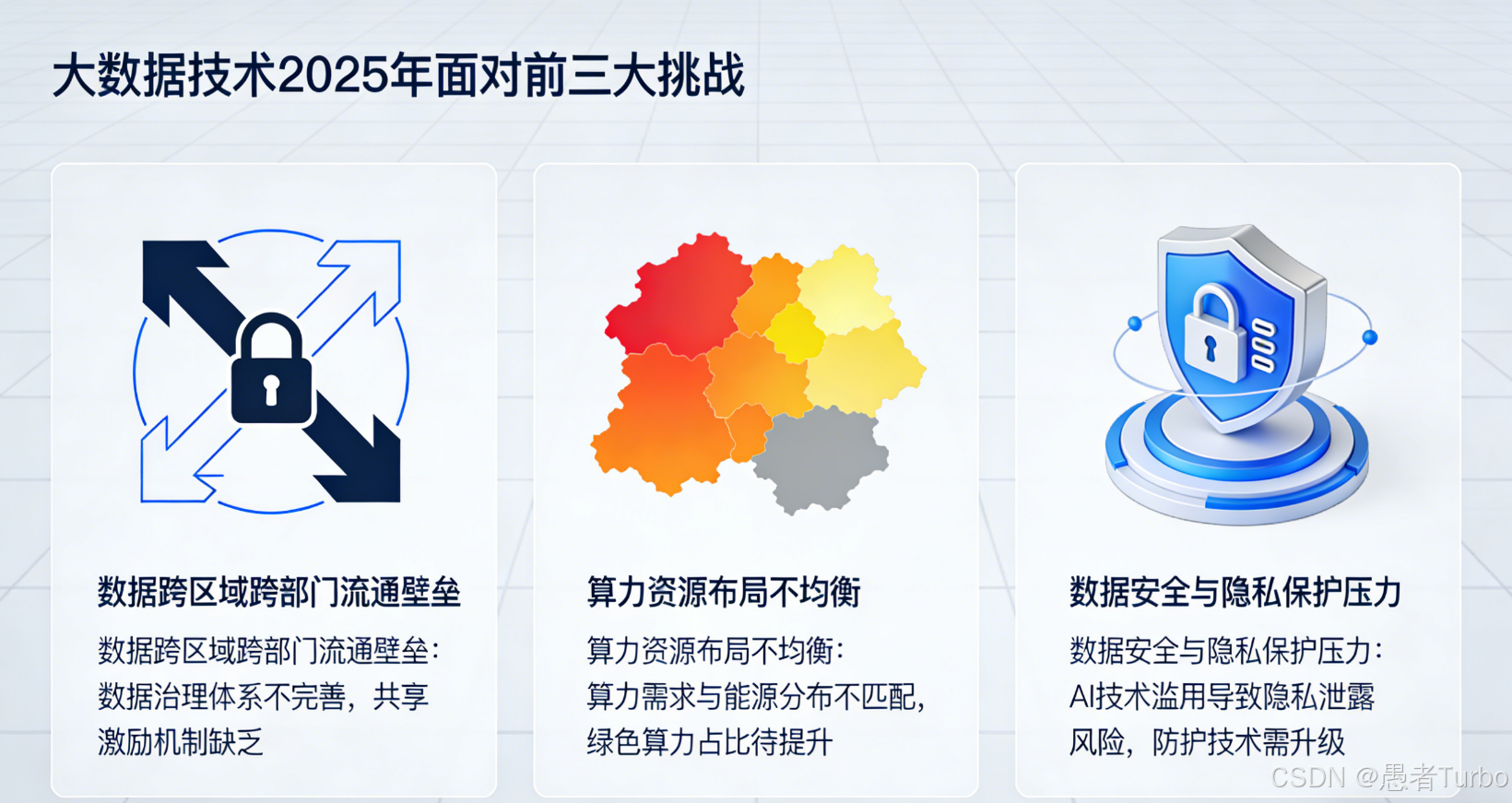 大数据技术2025年面对前三大挑战

数据跨区域跨部门流通壁垒

数据跨区域跨部门流通壁垒：数据治理体系不完善，共享激励机制缺乏

算力资源布局不均衡

算力资源布局不均衡：算力需求与能源分布不匹配，绿色算力占比待提升

数据安全与隐私保护压力

数据安全与隐私保护压力：AI技术滥用导致隐私泄露风险，防护技术需升级

CSDN @愚者Turbo